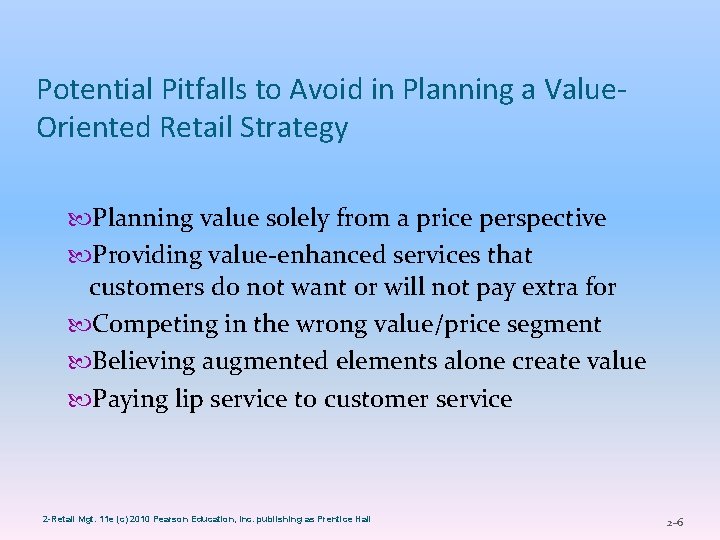 Potential Pitfalls to Avoid in Planning a Value-Oriented Retail Strategy

Planning value solely from a price perspective

Providing value-enhanced services that customers do not want or will not pay extra for

Competing in the wrong value/price segment

Believing augmented elements alone create value

Paying lip service to customer service

2-Retail Mgt. 11e (c) 2010 Pearson Education, Inc. publishing as Prentice Hall

2-6